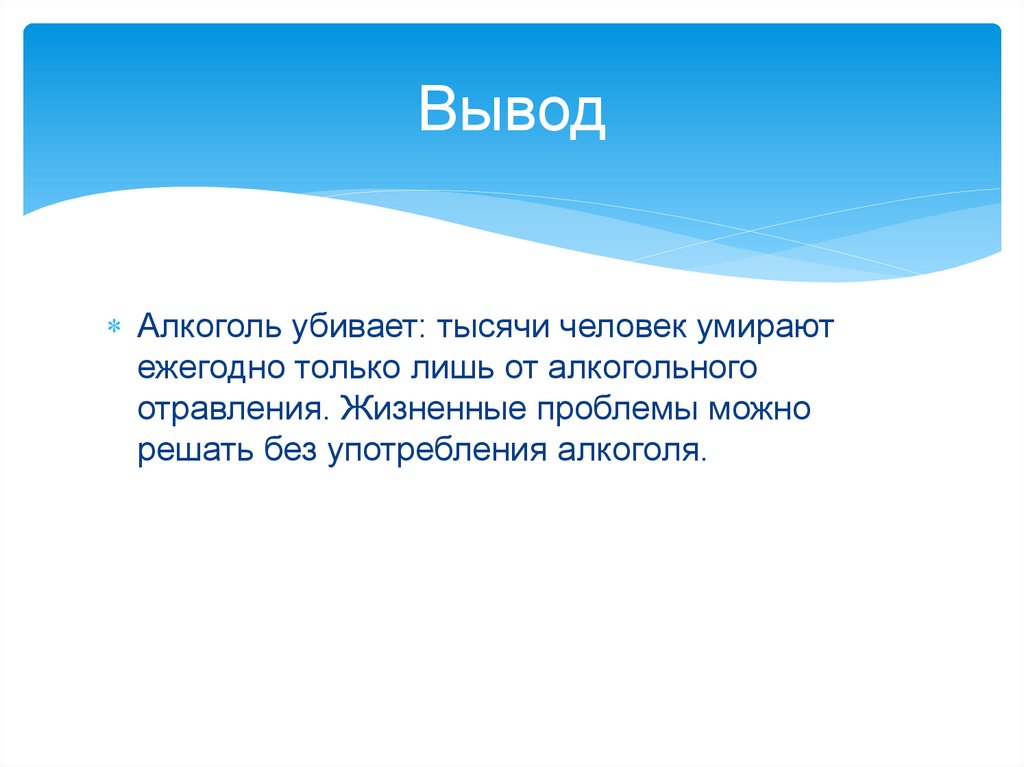 Вывод

Алкоголь убивает: тысячи человек умирают ежегодно только лишь от алкогольного отравления. Жизненные проблемы можно решать без употребления алкоголя.